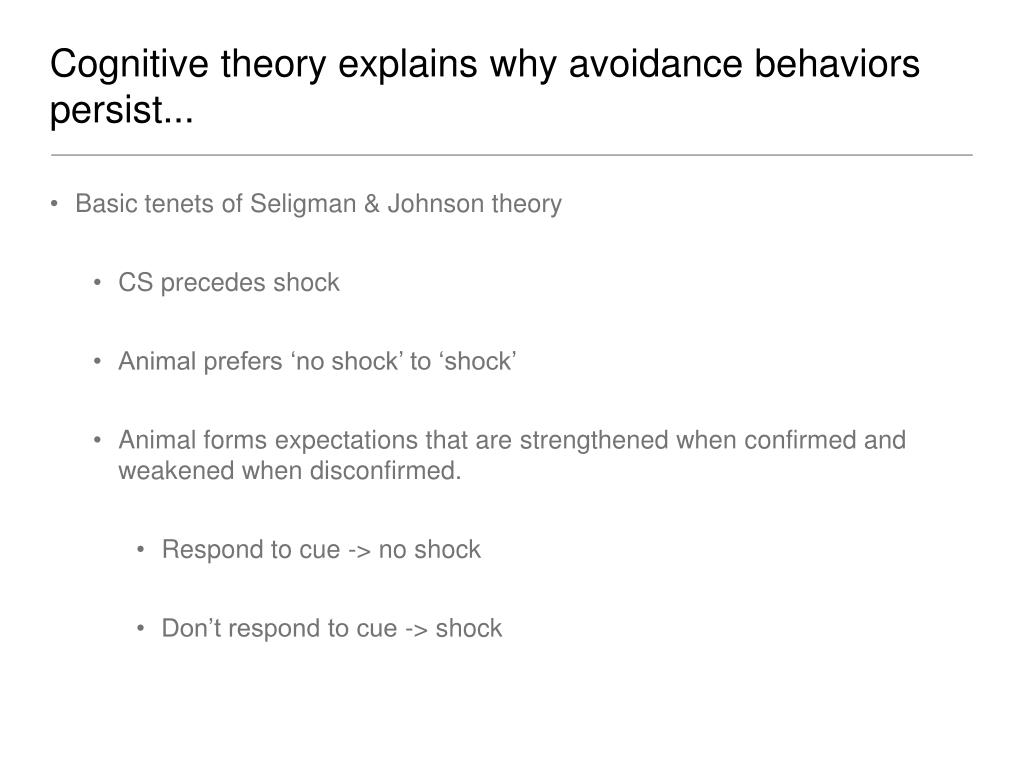 Cognitive theory explains why avoidance behaviors persist...

• Basic tenets of Seligman & Johnson theory

• CS precedes shock

• Animal prefers ‘no shock’ to ‘shock’

• Animal forms expectations that are strengthened when confirmed and weakened when disconfirmed.

• Respond to cue -> no shock

• Don’t respond to cue -> shock